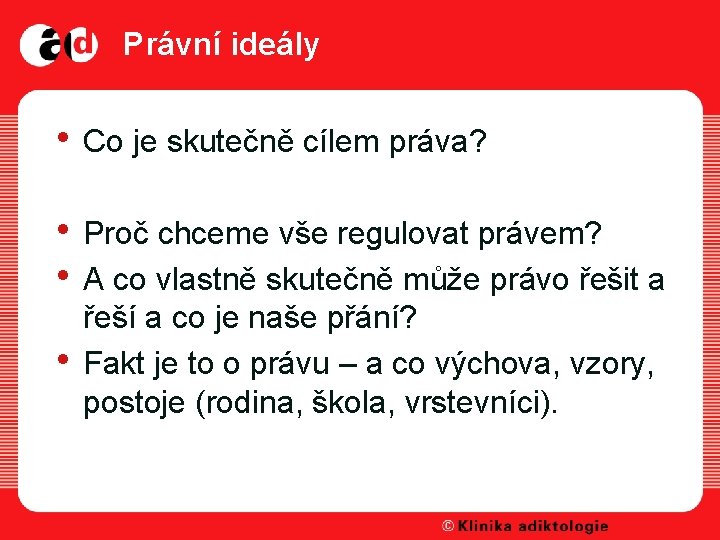 ad Právní ideály

• Co je skutečně cílem práva?

• Proč chceme vše regulovat právem?
• A co vlastně skutečně může právo řešit a řeší a co je naše přání?
• Fakt je to o právu – a co výchova, vzory, postoje (rodina, škola, vrstevníci).

© Klinika adiktologie